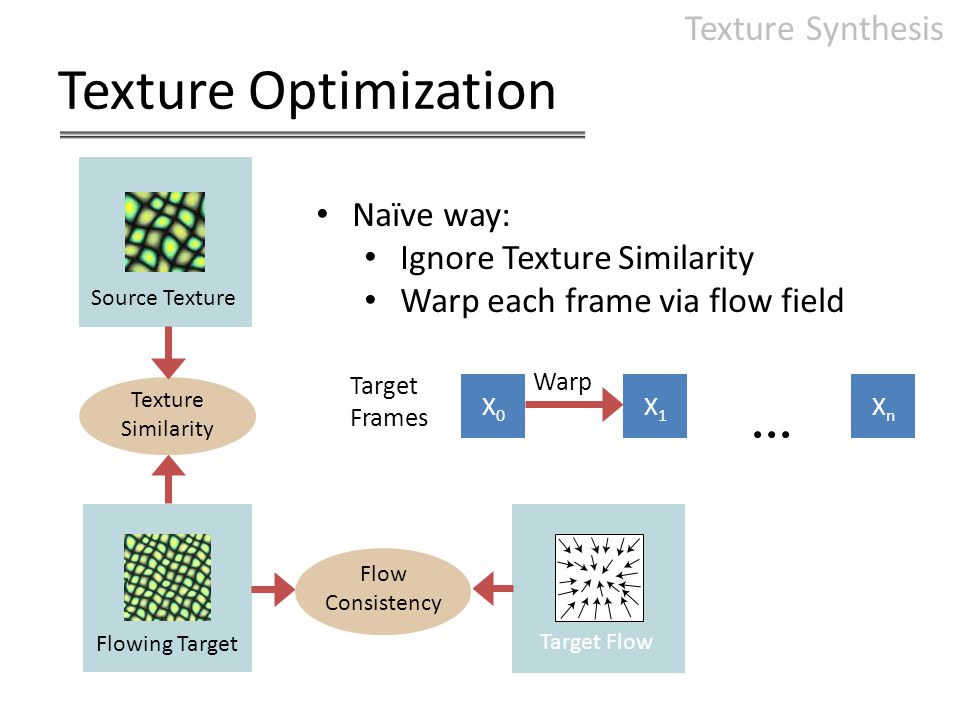 Texture Synthesis

Texture Optimization

Source Texture

Texture Similarity

Flowing Target

Flow Consistency

Target Flow

• Naïve way:
  • Ignore Texture Similarity
  • Warp each frame via flow field

Target Frames

$X_0$

Warp

$X_1$

...

$X_n$